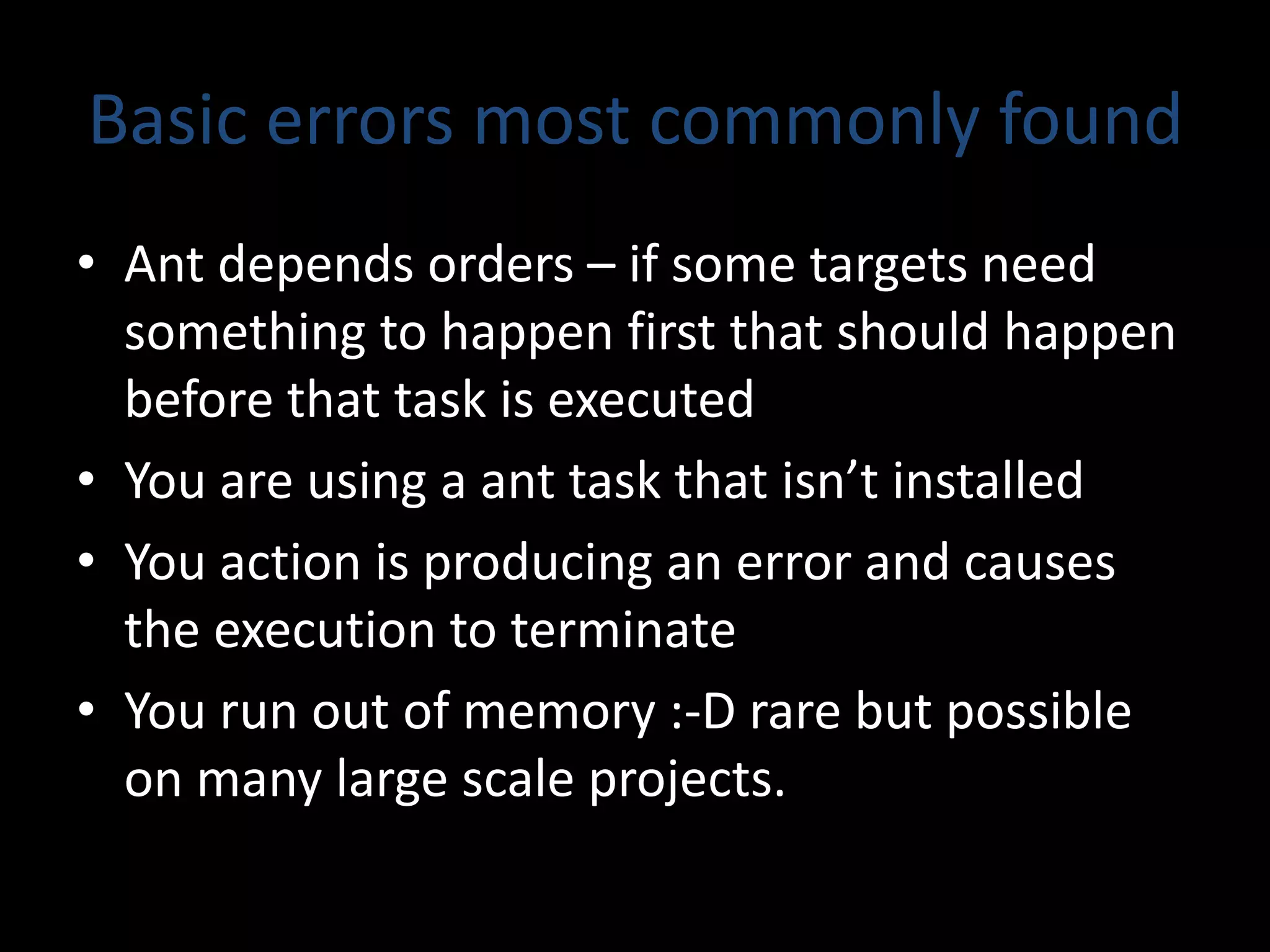 Basic errors most commonly found

• Ant depends orders – if some targets need something to happen first that should happen before that task is executed
• You are using a ant task that isn’t installed
• You action is producing an error and causes the execution to terminate
• You run out of memory :-D rare but possible on many large scale projects.